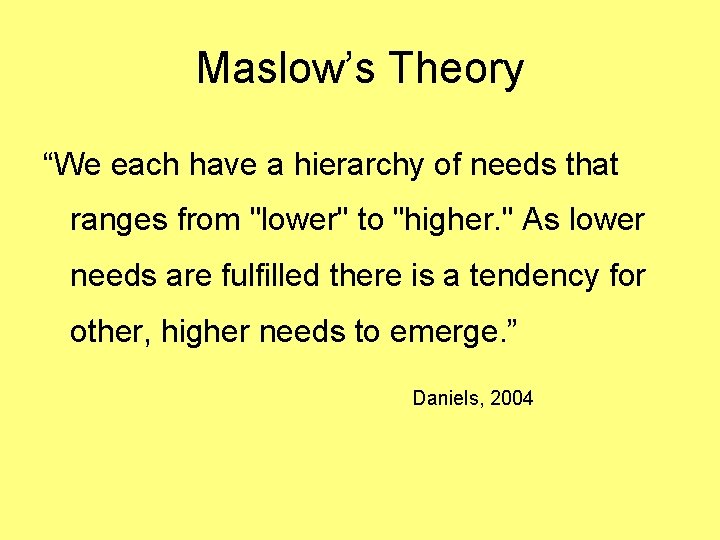 Maslow’s Theory

“We each have a hierarchy of needs that ranges from "lower" to "higher." As lower needs are fulfilled there is a tendency for other, higher needs to emerge.”

Daniels, 2004